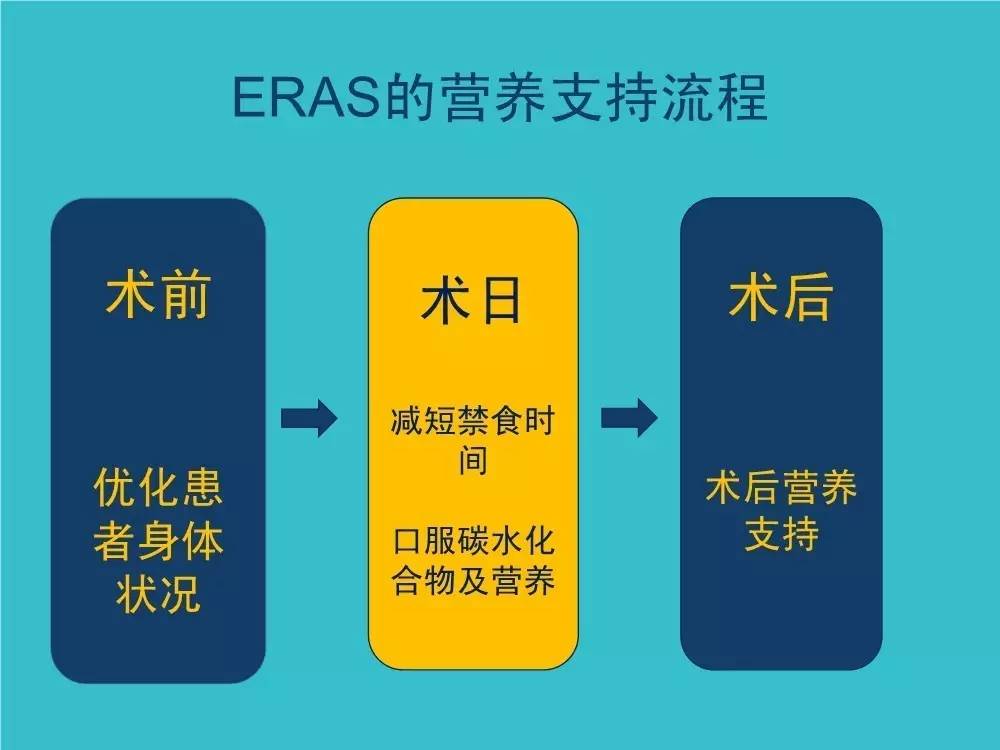 ERAS的营养支持流程

术前

优化患者身体状况

术日

减短禁食时间

口服碳水化合物及营养

术后

术后营养支持